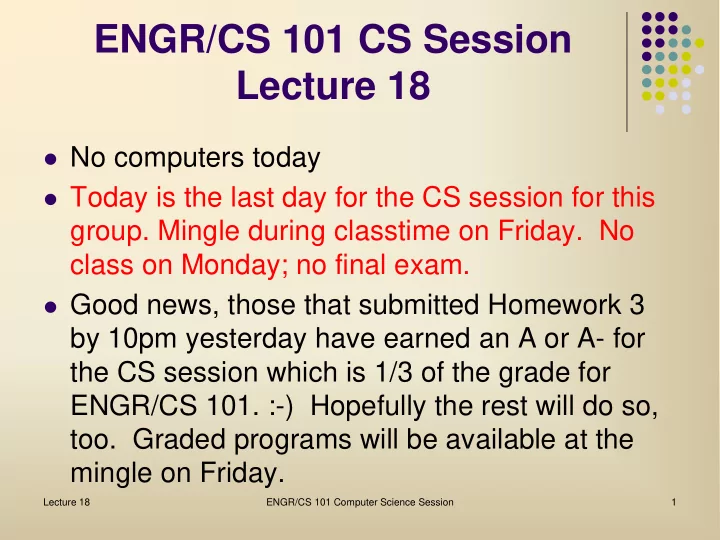 ENGR/CS 101 CS Session
Lecture 18

- No computers today
- Today is the last day for the CS session for this group. Mingle during classtime on Friday. No class on Monday; no final exam.
- Good news, those that submitted Homework 3 by 10pm yesterday have earned an A or A- for the CS session which is 1/3 of the grade for ENGR/CS 101. :-) Hopefully the rest will do so, too. Graded programs will be available at the mingle on Friday.

Lecture 18
ENGR/CS 101 Computer Science Session
1